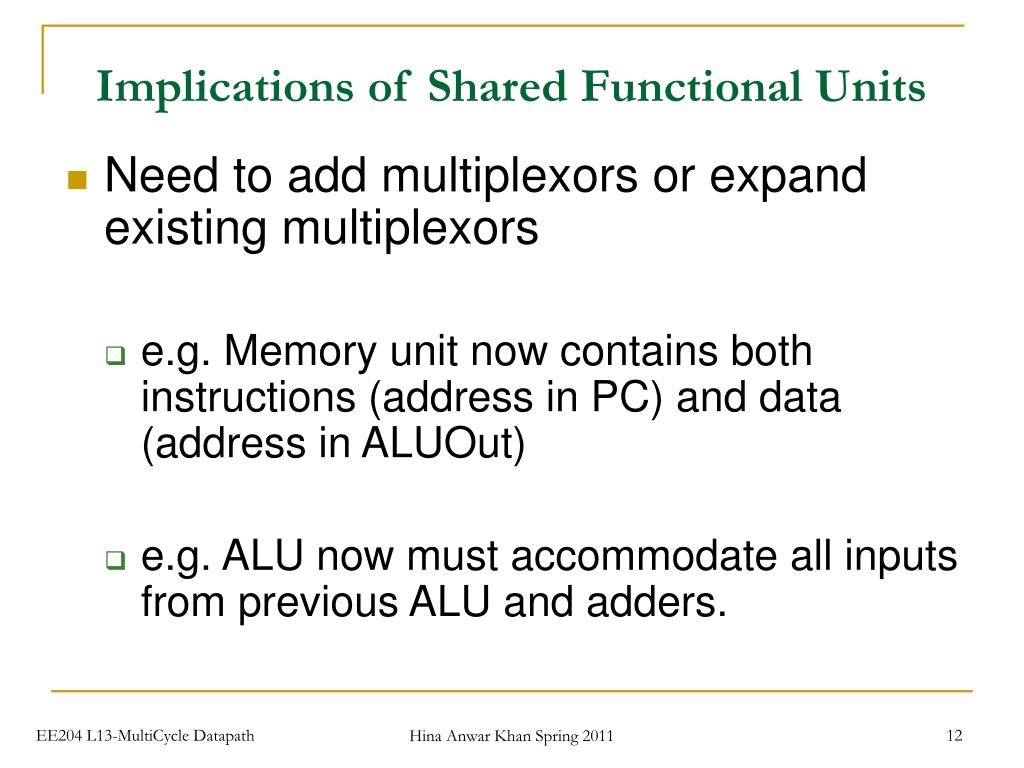 Implications of Shared Functional Units

Need to add multiplexors or expand existing multiplexors

e.g. Memory unit now contains both instructions (address in PC) and data (address in ALUOut)

e.g. ALU now must accommodate all inputs from previous ALU and adders.

EE204 L13-MultiCycle Datapath

Hina Anwar Khan Spring 2011

12